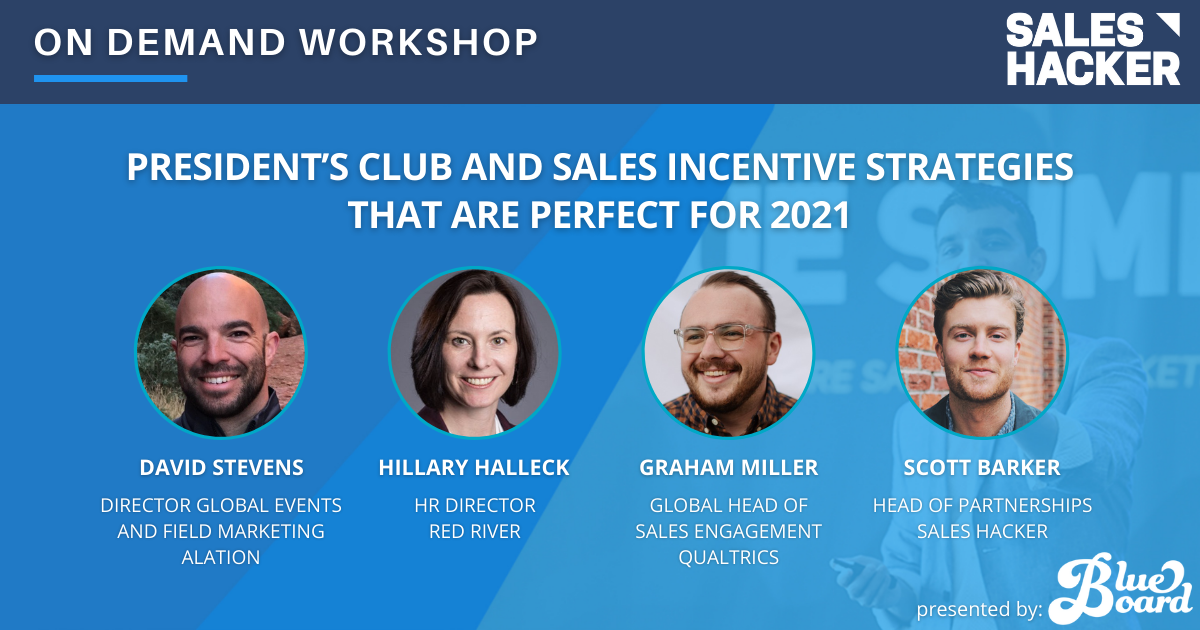 ON DEMAND WORKSHOP

SALES HACKER

PRESIDENT'S CLUB AND SALES INCENTIVE STRATEGIES THAT ARE PERFECT FOR 2021

DAVID STEVENS
DIRECTOR GLOBAL EVENTS AND FIELD MARKETING
ALATION

HILLARY HALLECK
HR DIRECTOR
RED RIVER

GRAHAM MILLER
GLOBAL HEAD OF SALES ENGAGEMENT
QUALTRICS

SCOTT BARKER
HEAD OF PARTNERSHIPS
SALES HACKER

presented by: Blue Board